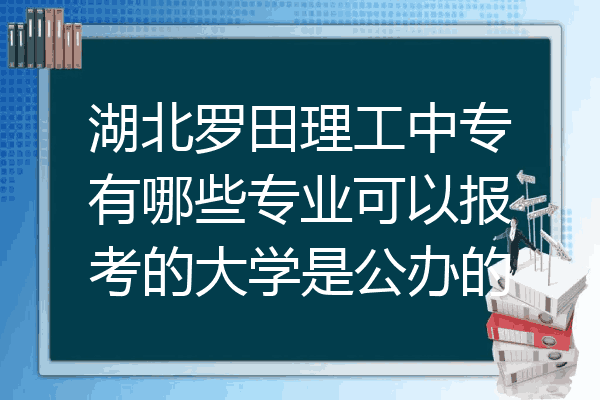 湖北罗田理工中专有哪些专业可以报考的大学是公办的